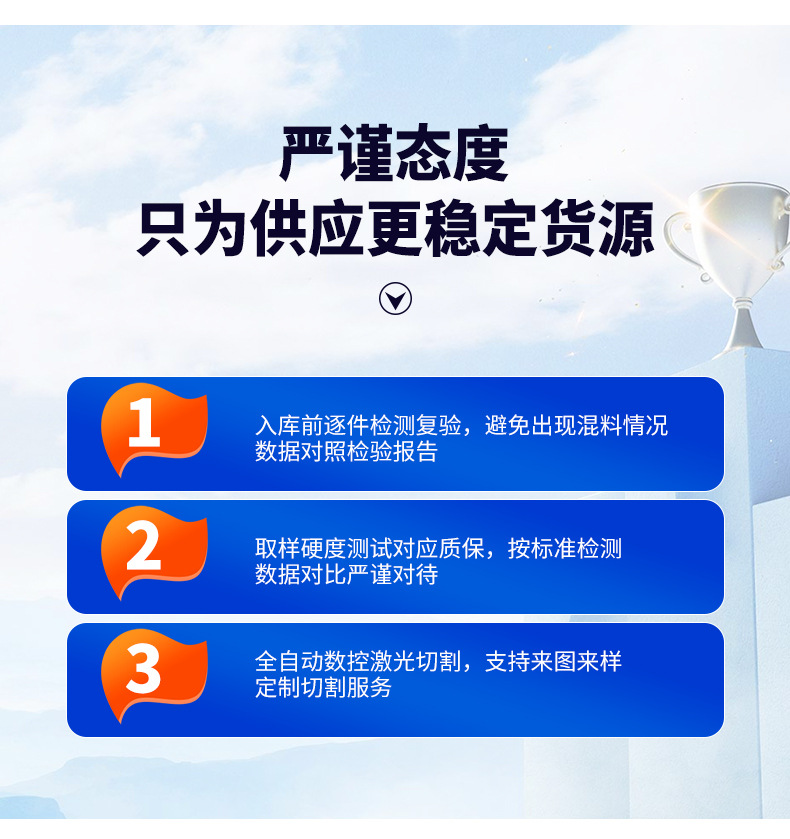 严谨态度
只为供应更稳定货源

1
入库前逐件检测复验，避免出现混料情况
数据对照检验报告

2
取样硬度测试对应质保，按标准检测
数据对比严谨对待

3
全自动数控激光切割，支持来图来样
定制切割服务